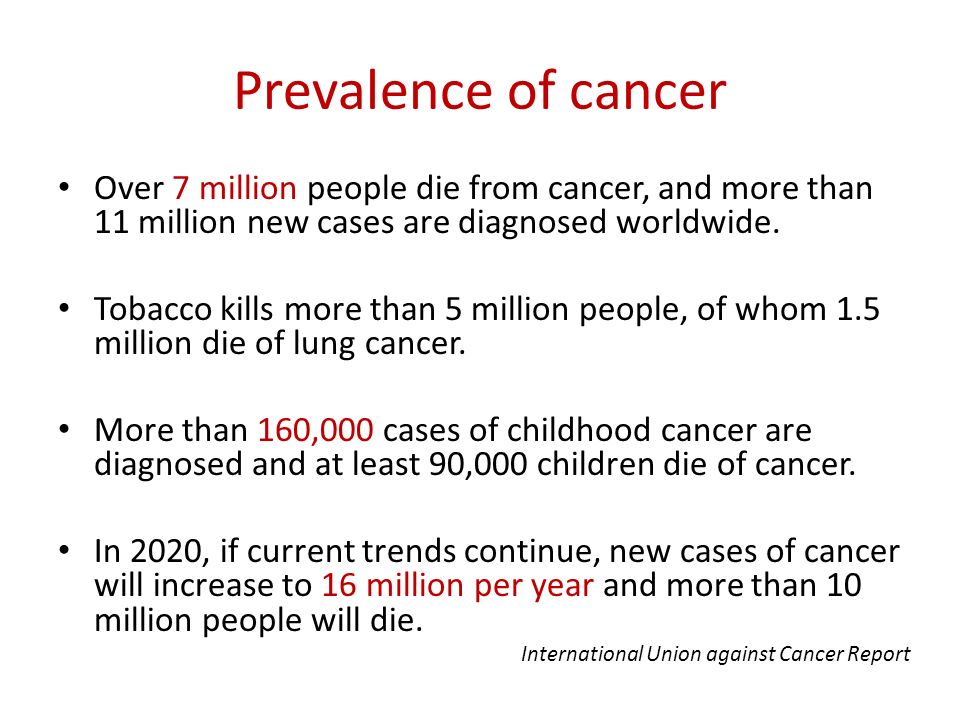 Prevalence of cancer

• Over 7 million people die from cancer, and more than 11 million new cases are diagnosed worldwide.

• Tobacco kills more than 5 million people, of whom 1.5 million die of lung cancer.

• More than 160,000 cases of childhood cancer are diagnosed and at least 90,000 children die of cancer.

• In 2020, if current trends continue, new cases of cancer will increase to 16 million per year and more than 10 million people will die.

International Union against Cancer Report